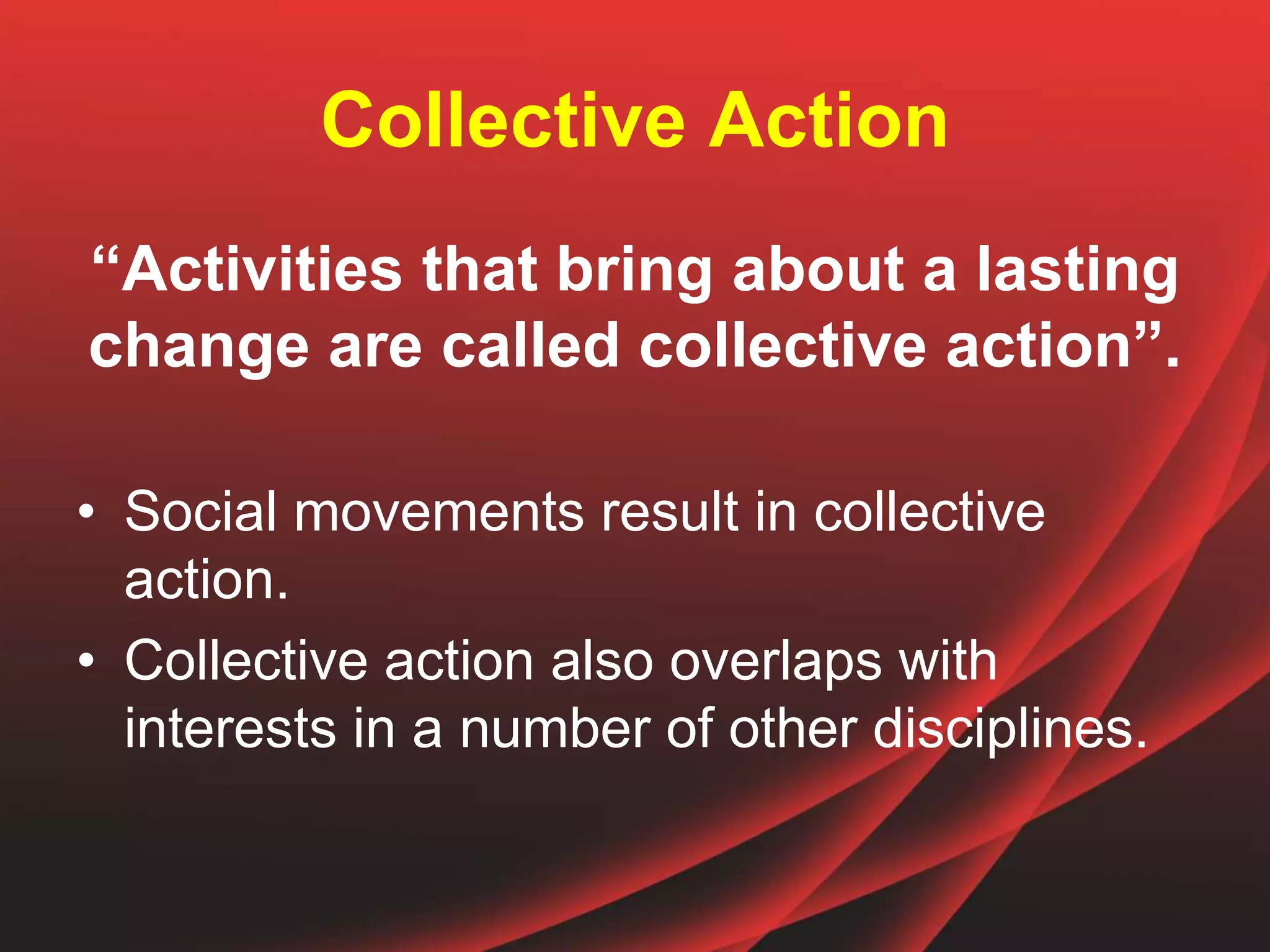 Collective Action

“Activities that bring about a lasting change are called collective action”.

• Social movements result in collective action.
• Collective action also overlaps with interests in a number of other disciplines.